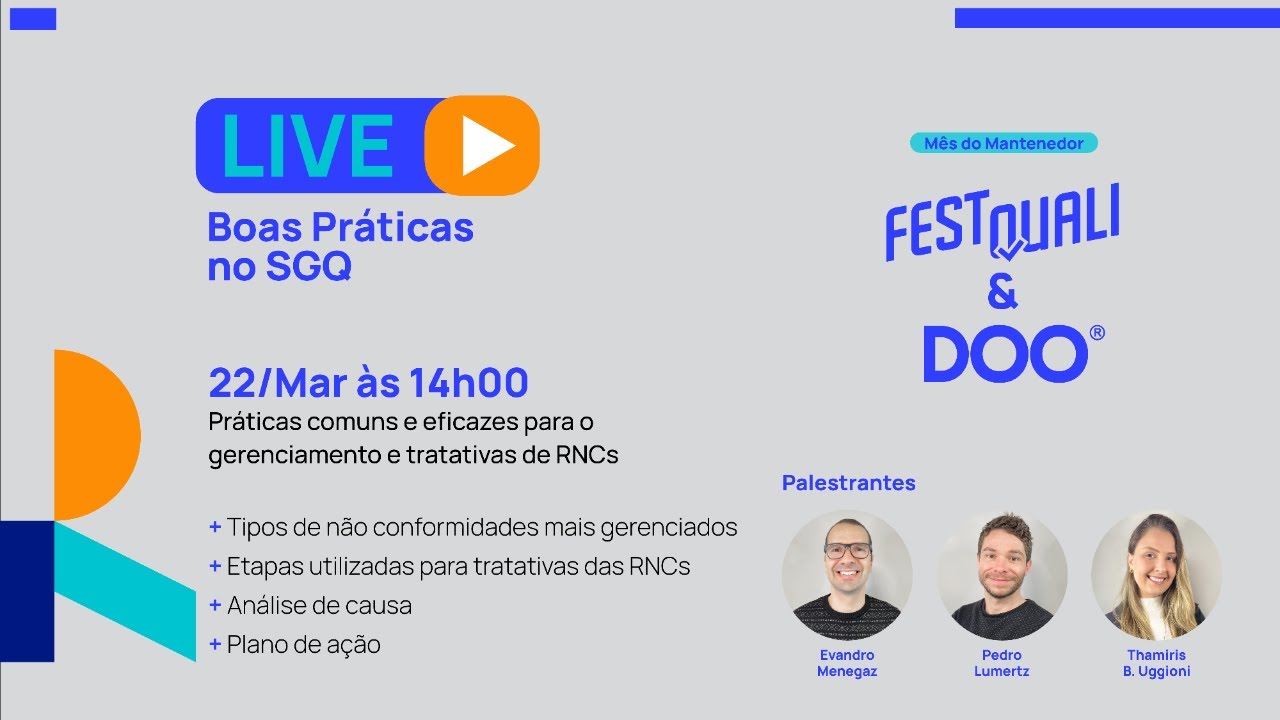 LIVE

Boas Práticas no SGQ

22/Mar às 14h00

Práticas comuns e eficazes para o gerenciamento e tratativas de RNCs

+ Tipos de não conformidades mais gerenciados
+ Etapas utilizadas para tratativas das RNCs
+ Análise de causa
+ Plano de ação

Mês do Mantenedor

FESTQUALI & DOO®

Palestrantes

Evandro Menegaz

Pedro Lumertz

Thamiris B. Uggioni